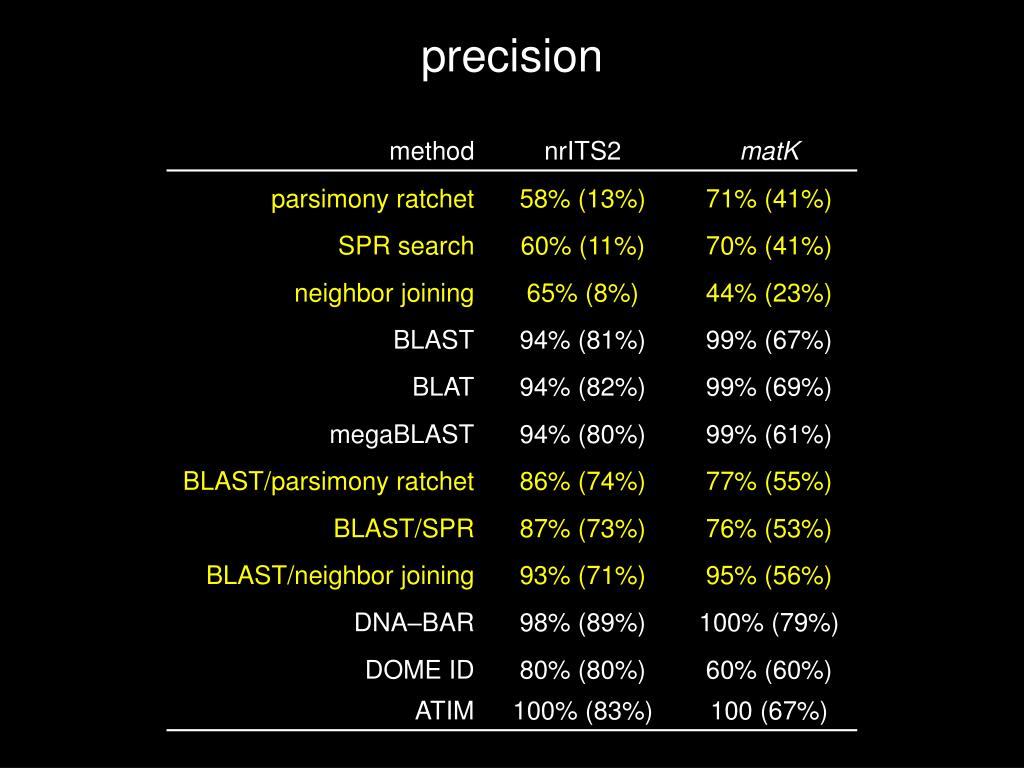 precision

| method | nrITS2 | matK |
|---|---|---|
| parsimony ratchet | 58% (13%) | 71% (41%) |
| SPR search | 60% (11%) | 70% (41%) |
| neighbor joining | 65% (8%) | 44% (23%) |
| BLAST | 94% (81%) | 99% (67%) |
| BLAT | 94% (82%) | 99% (69%) |
| megaBLAST | 94% (80%) | 99% (61%) |
| BLAST/parsimony ratchet | 86% (74%) | 77% (55%) |
| BLAST/SPR | 87% (73%) | 76% (53%) |
| BLAST/neighbor joining | 93% (71%) | 95% (56%) |
| DNA–BAR | 98% (89%) | 100% (79%) |
| DOME ID | 80% (80%) | 60% (60%) |
| ATIM | 100% (83%) | 100 (67%) |